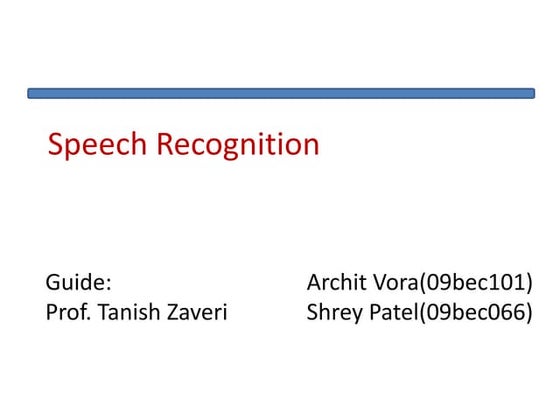 Speech Recognition

Guide:
Prof. Tanish Zaveri

Archit Vora(09bec101)
Shrey Patel(09bec066)